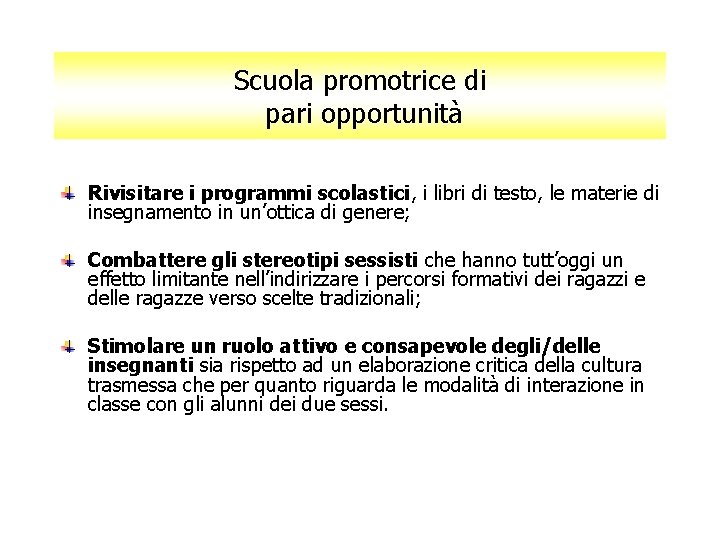 Scuola promotrice di pari opportunità

Rivisitare i programmi scolastici, i libri di testo, le materie di insegnamento in un'ottica di genere;

Combattere gli stereotipi sessisti che hanno tutt'oggi un effetto limitante nell'indirizzare i percorsi formativi dei ragazzi e delle ragazze verso scelte tradizionali;

Stimolare un ruolo attivo e consapevole degli/delle insegnanti sia rispetto ad un elaborazione critica della cultura trasmessa che per quanto riguarda le modalità di interazione in classe con gli alunni dei due sessi.